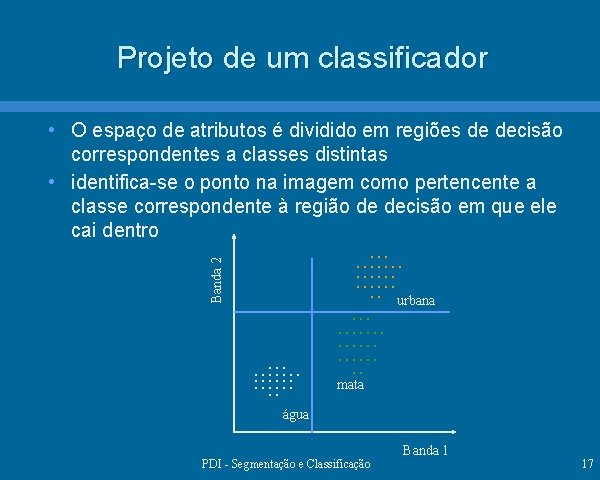 Projeto de um classificador

• O espaço de atributos é dividido em regiões de decisão correspondentes a classes distintas
• identifica-se o ponto na imagem como pertencente a classe correspondente à região de decisão em que ele cai dentro

Banda 2
urbana
mata
água
Banda 1

PDI - Segmentação e Classificação

17